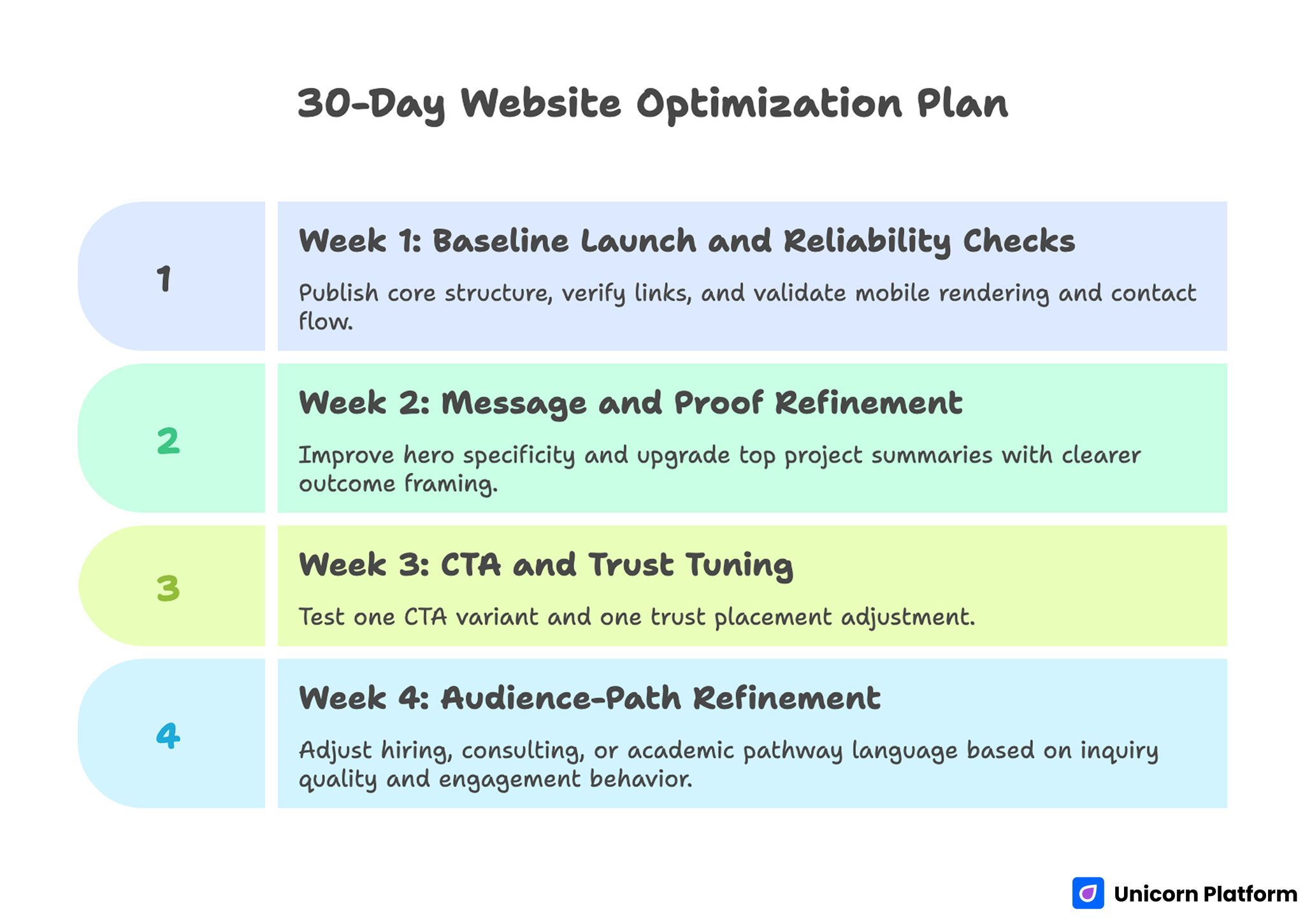 30-Day Website Optimization Plan

1

Week 1: Baseline Launch and Reliability Checks

Publish core structure, verify links, and validate mobile rendering and contact flow.

2

Week 2: Message and Proof Refinement

Improve hero specificity and upgrade top project summaries with clearer outcome framing.

3

Week 3: CTA and Trust Tuning

Test one CTA variant and one trust placement adjustment.

4

Week 4: Audience-Path Refinement

Adjust hiring, consulting, or academic pathway language based on inquiry quality and engagement behavior.

Unicorn Platform